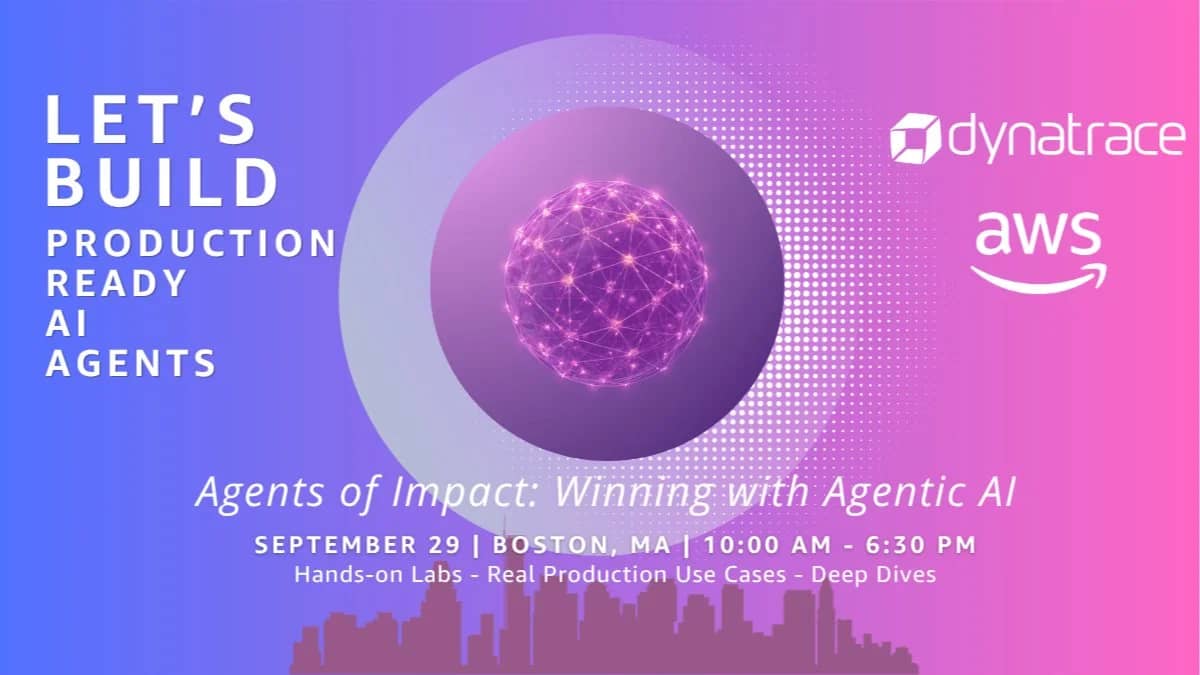 LET'S BUILD PRODUCTION READY AI AGENTS

dynatrace

aws

Agents of Impact: Winning with Agentic AI

SEPTEMBER 29 | BOSTON, MA | 10:00 AM - 6:30 PM

Hands-on Labs - Real Production Use Cases - Deep Dives